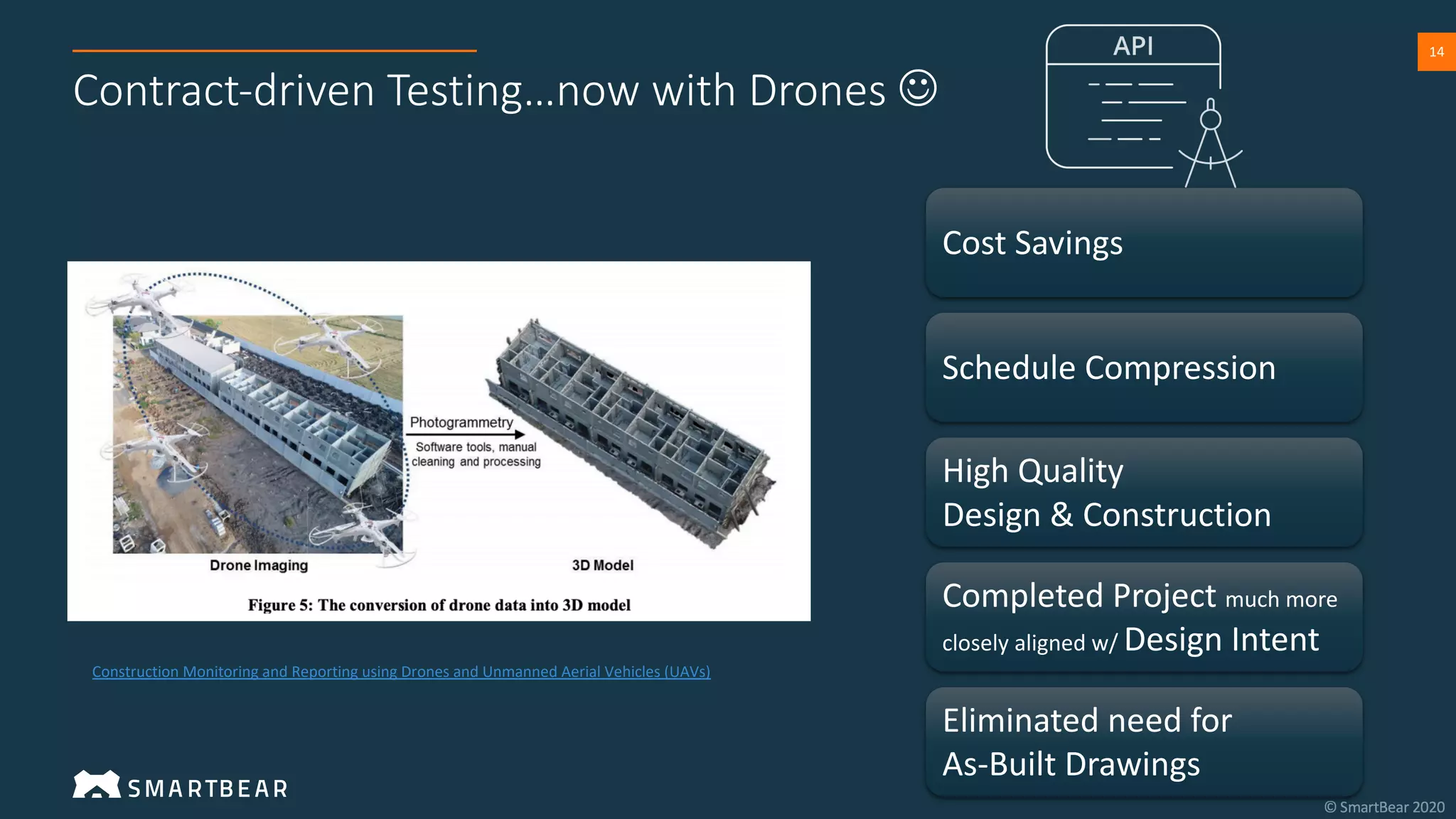 Contract-driven Testing...now with Drones ☺

API

14

Photogrammetry
Software tools, manual cleaning and processing

Drone Imaging

3D Model

Figure 5: The conversion of drone data into 3D model

Construction Monitoring and Reporting using Drones and Unmanned Aerial Vehicles (UAVs)

Cost Savings

Schedule Compression

High Quality Design & Construction

Completed Project much more closely aligned w/ Design Intent

Eliminated need for As-Built Drawings

SMARTBEAR

© SmartBear 2020